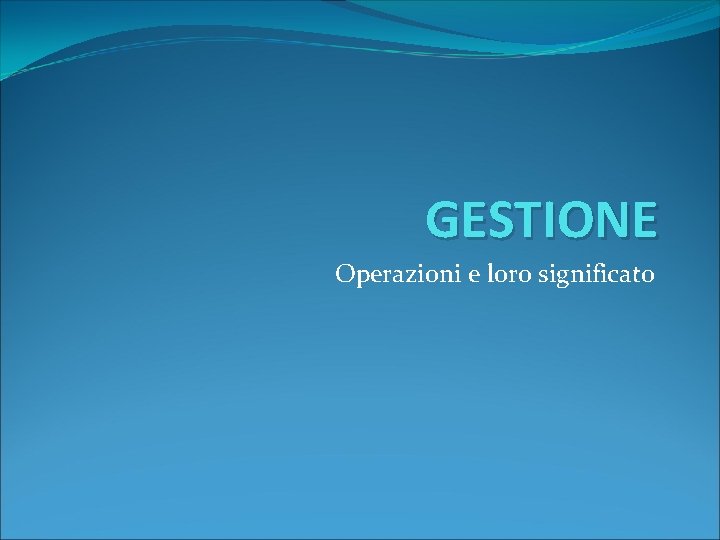 GESTIONE

Operazioni e loro significato